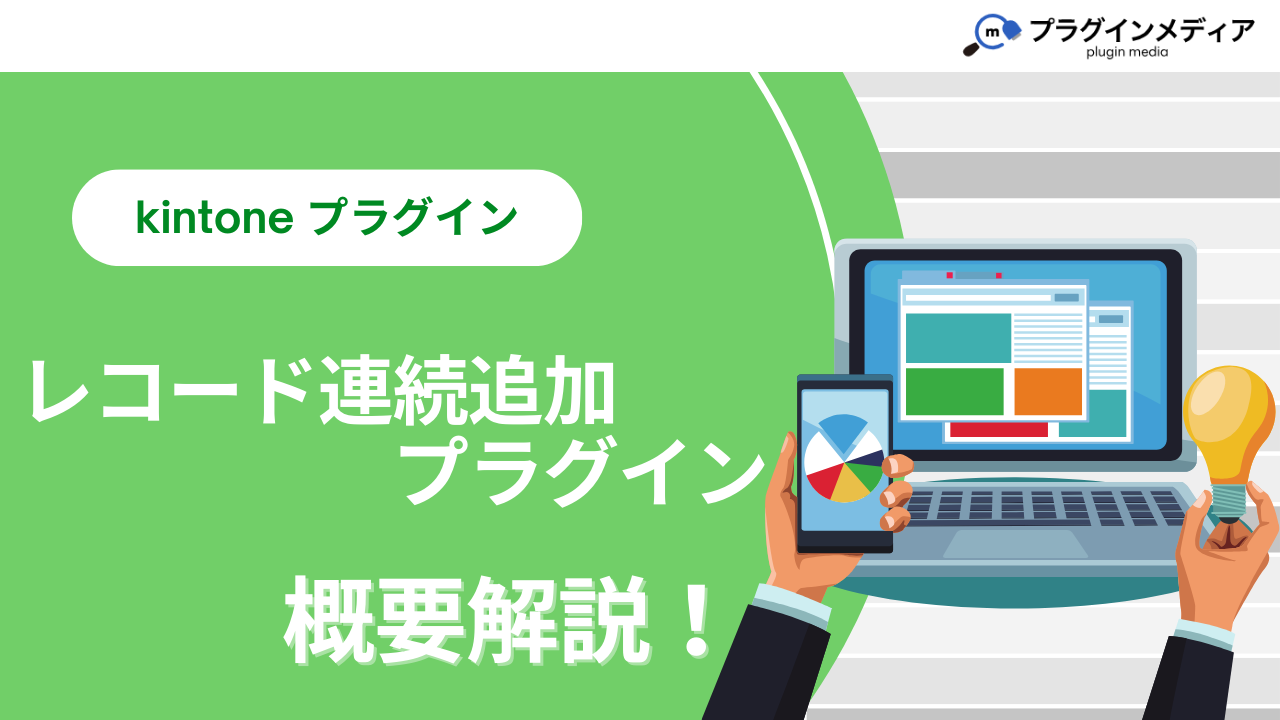 m プラグインメディア
plugin media

kintone プラグイン

レコード連続追加
プラグイン

概要解説！